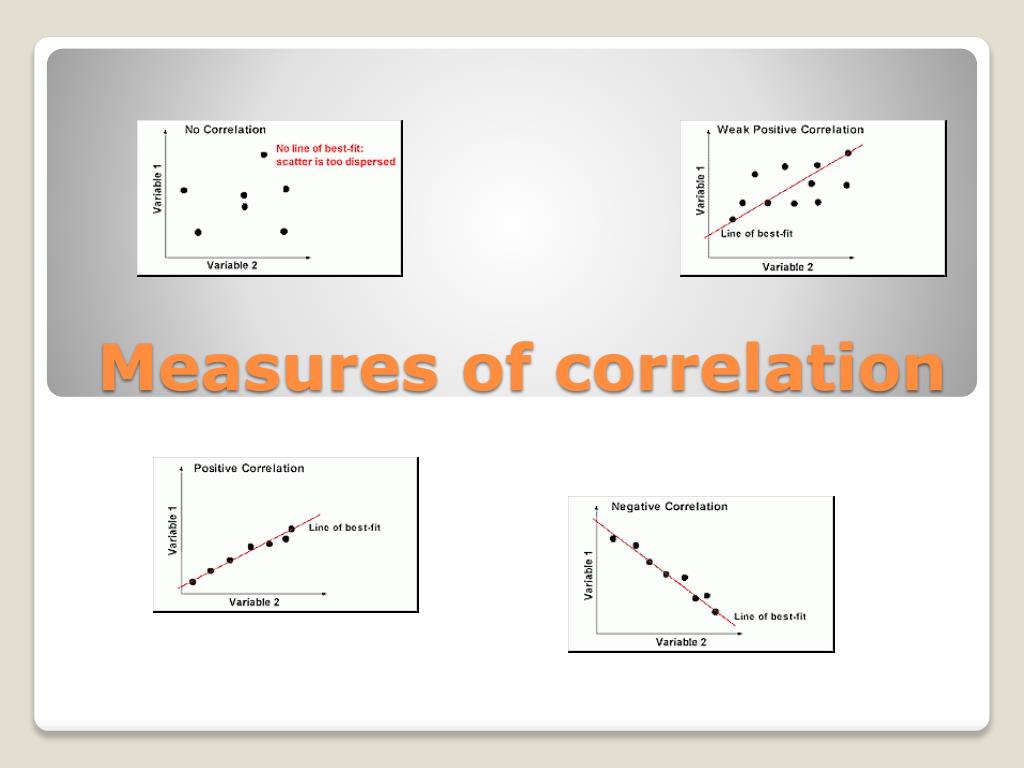 No Correlation

No line of best-fit: scatter is too dispersed

Variable 1

Variable 2

Weak Positive Correlation

Variable 1

Line of best-fit

Variable 2

Measures of correlation

Positive Correlation

Variable 1

Line of best-fit

Variable 2

Negative Correlation

Variable 1

Line of best-fit

Variable 2